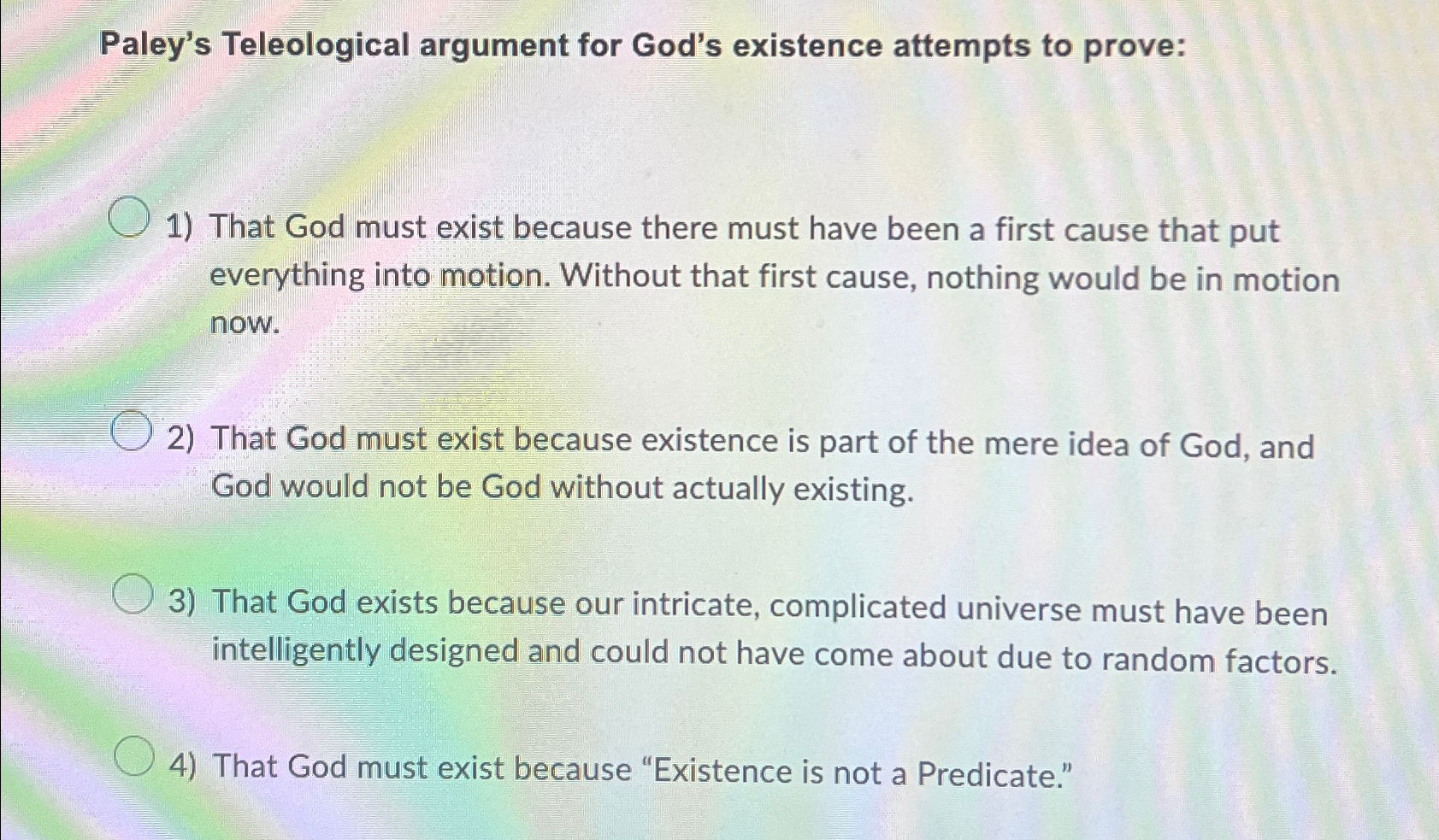 Paley's Teleological argument for God's existence attempts to prove:

1) That God must exist because there must have been a first cause that put everything into motion. Without that first cause, nothing would be in motion now.

2) That God must exist because existence is part of the mere idea of God, and God would not be God without actually existing.

3) That God exists because our intricate, complicated universe must have been intelligently designed and could not have come about due to random factors.

4) That God must exist because "Existence is not a Predicate."